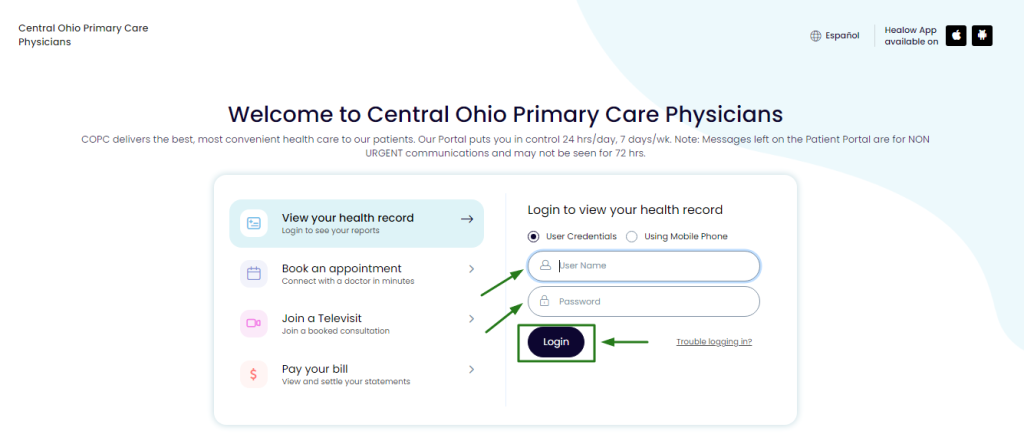 Central Ohio Primary Care Physicians

Español

Healow App available on

Welcome to Central Ohio Primary Care Physicians

COPC delivers the best, most convenient health care to our patients. Our Portal puts you in control 24 hrs/day, 7 days/wk. Note: Messages left on the Patient Portal are for NON URGENT communications and may not be seen for 72 hrs.

View your health record
Login to see your reports

Book an appointment
Connect with a doctor in minutes

Join a Televisit
Join a booked consultation

Pay your bill
View and settle your statements

Login to view your health record

User Credentials

Using Mobile Phone

User Name

Password

Login

Trouble logging in?